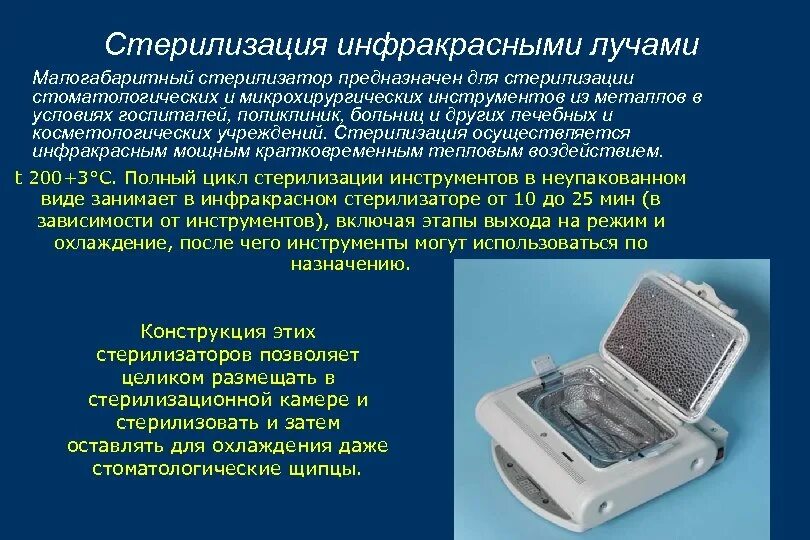 Стерилизация инфракрасными лучами

Малогабаритный стерилизатор предназначен для стерилизации стоматологических и микрохирургических инструментов из металлов в условиях госпиталей, поликлиник, больниц и других лечебных и косметологических учреждений. Стерилизация осуществляется инфракрасным мощным кратковременным тепловым воздействием.

t 200+3°C. Полный цикл стерилизации инструментов в неупакованном виде занимает в инфракрасном стерилизаторе от 10 до 25 мин (в зависимости от инструментов), включая этапы выхода на режим и охлаждение, после чего инструменты могут использоваться по назначению.

Конструкция этих стерилизаторов позволяет целиком размещать в стерилизационной камере и стерилизовать и затем оставлять для охлаждения даже стоматологические щипцы.